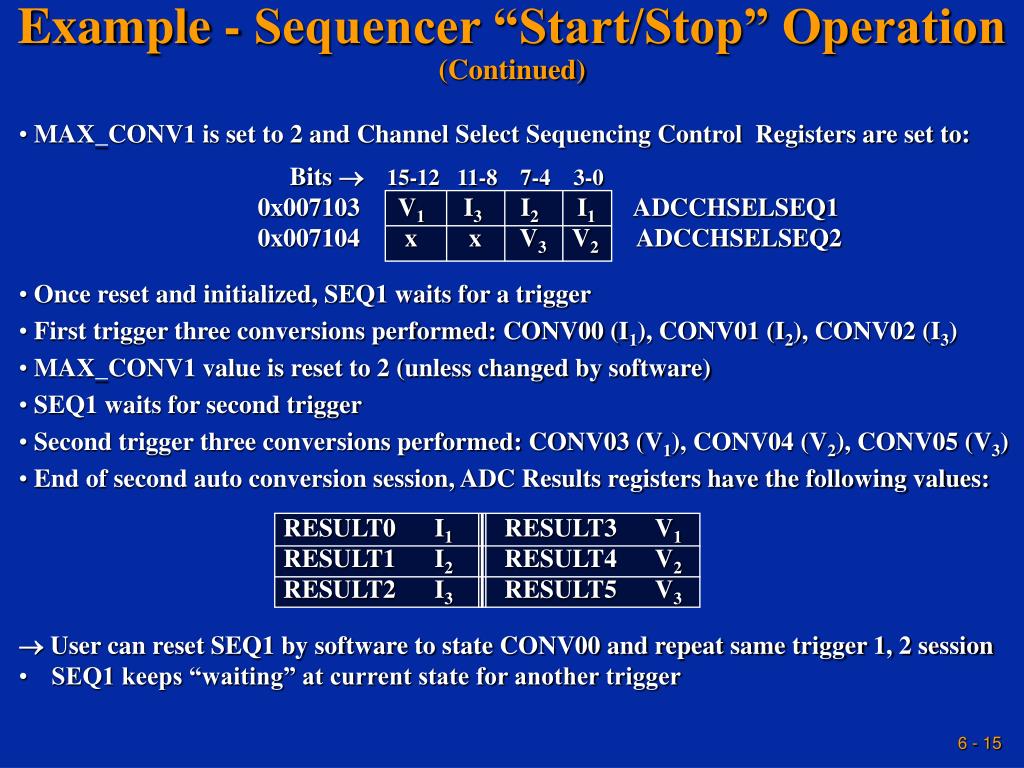 Example - Sequencer “Start/Stop” Operation
(Continued)

• MAX_CONV1 is set to 2 and Channel Select Sequencing Control Registers are set to:

| Bits → | 15-12 | 11-8 | 7-4 | 3-0 | |
|---|---|---|---|---|---|
| 0x007103 | $V_1$ | $I_3$ | $I_2$ | $I_1$ | ADCCHSELSEQ1 |
| 0x007104 | x | x | $V_3$ | $V_2$ | ADCCHSELSEQ2 |

• Once reset and initialized, SEQ1 waits for a trigger
• First trigger three conversions performed: CONV00 ($I_1$), CONV01 ($I_2$), CONV02 ($I_3$)
• MAX_CONV1 value is reset to 2 (unless changed by software)
• SEQ1 waits for second trigger
• Second trigger three conversions performed: CONV03 ($V_1$), CONV04 ($V_2$), CONV05 ($V_3$)
• End of second auto conversion session, ADC Results registers have the following values:

| RESULT0 | $I_1$ | RESULT3 | $V_1$ |
|---|---|---|---|
| RESULT1 | $I_2$ | RESULT4 | $V_2$ |
| RESULT2 | $I_3$ | RESULT5 | $V_3$ |

→ User can reset SEQ1 by software to state CONV00 and repeat same trigger 1, 2 session
• SEQ1 keeps “waiting” at current state for another trigger

6 - 15